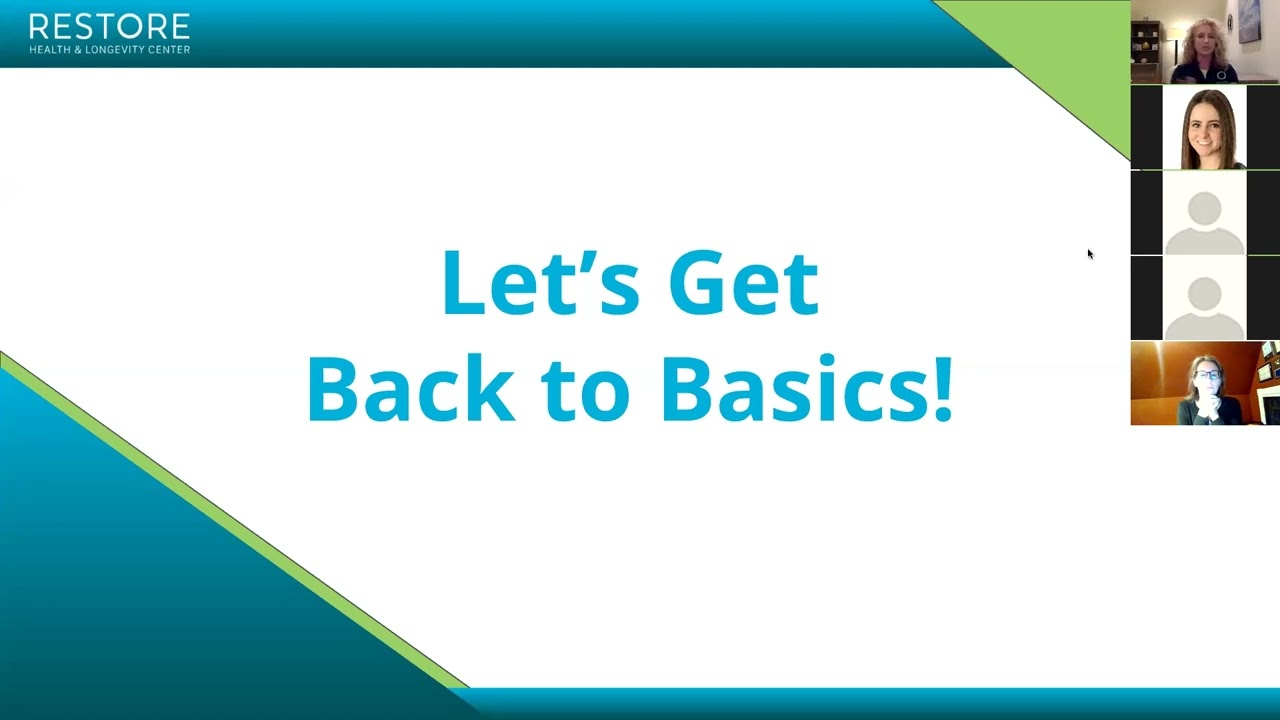 RESTORE
HEALTH & LONGEVITY CENTER

Let's Get
Back to Basics!